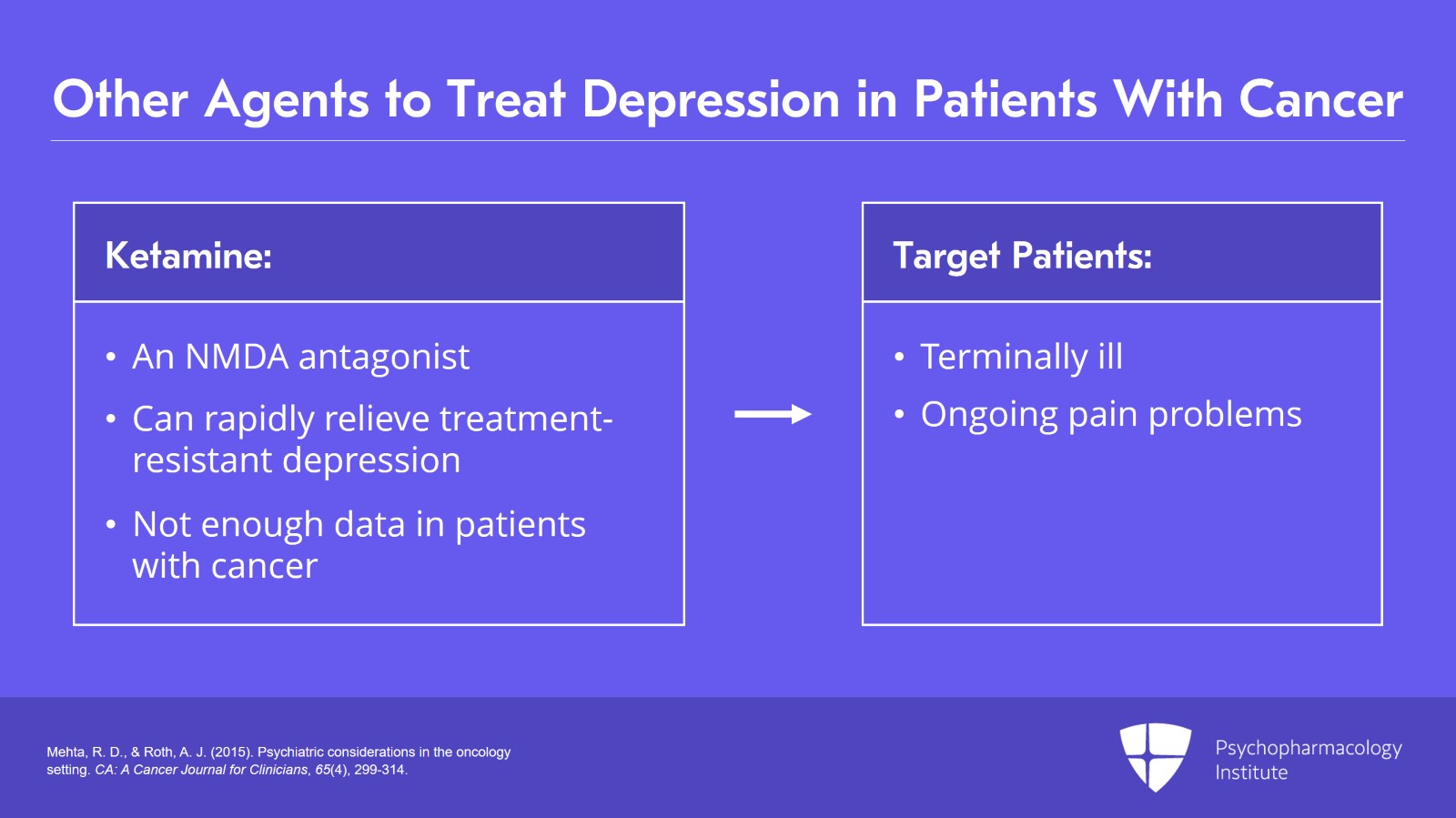 Other Agents to Treat Depression in Patients With Cancer

Ketamine:

• An NMDA antagonist
• Can rapidly relieve treatment-resistant depression
• Not enough data in patients with cancer

Target Patients:

• Terminally ill
• Ongoing pain problems

Mehta, R. D., & Roth, A. J. (2015). Psychiatric considerations in the oncology setting. CA: A Cancer Journal for Clinicians, 65(4), 299-314.

Psychopharmacology Institute